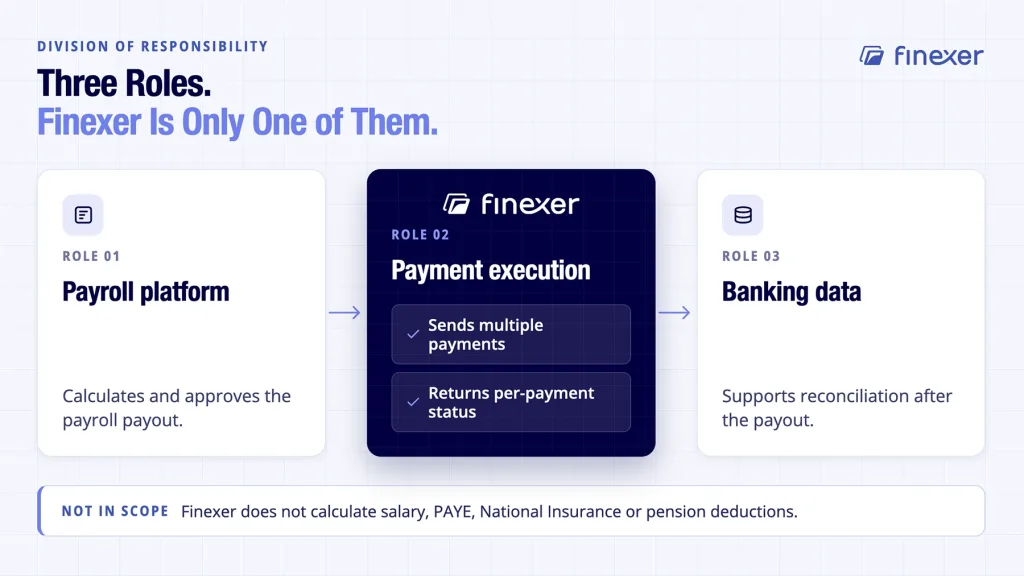 DIVISION OF RESPONSIBILITY

finexer

Three Roles.
Finexer Is Only One of Them.

ROLE 01
Payroll platform

Calculates and approves the payroll payout.

finexer
ROLE 02
Payment execution

Sends multiple payments

Returns per-payment status

ROLE 03
Banking data

Supports reconciliation after the payout.

NOT IN SCOPE Finexer does not calculate salary, PAYE, National Insurance or pension deductions.